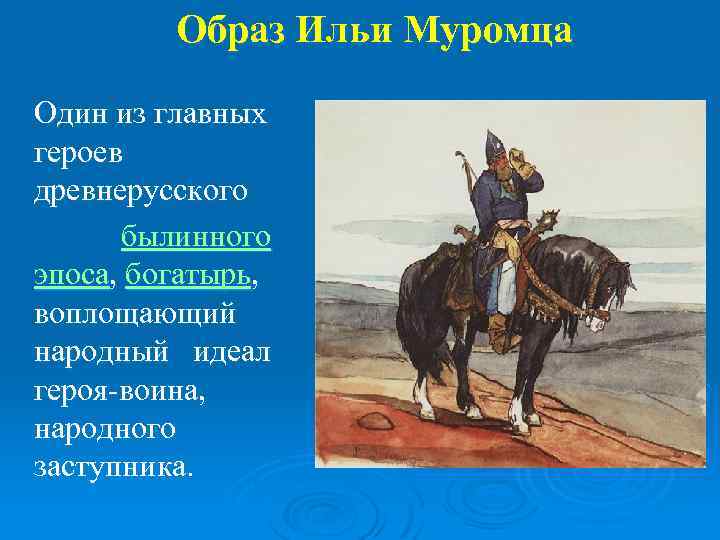 Образ Ильи Муромца

Один из главных героев древнерусского былинного эпоса, богатырь, воплощающий народный идеал героя-воина, народного заступника.